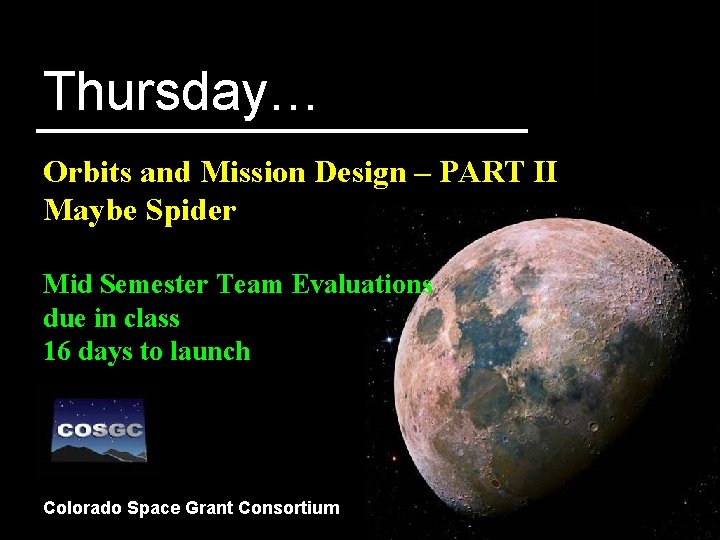 Thursday…

Orbits and Mission Design – PART II
Maybe Spider

Mid Semester Team Evaluations
due in class
16 days to launch

COSGC

Colorado Space Grant Consortium